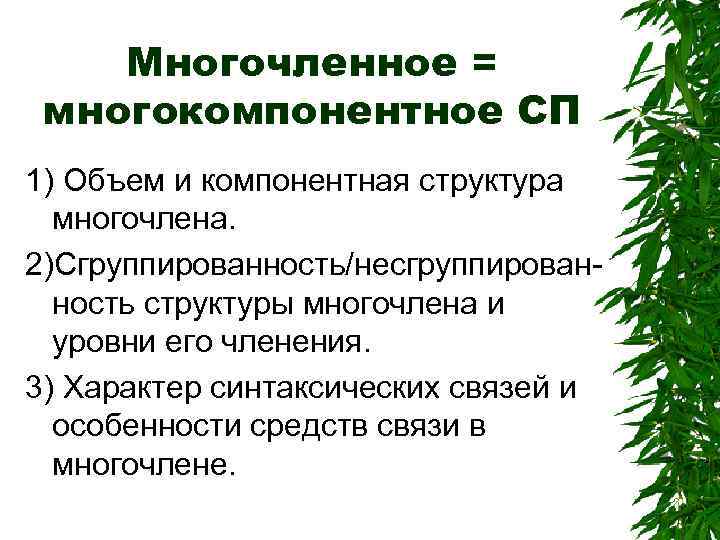 Многочленное = многокомпонентное СП

1) Объем и компонентная структура многочлена.

2)Сгруппированность/несгруппированность структуры многочлена и уровни его членения.

3) Характер синтаксических связей и особенности средств связи в многочлене.